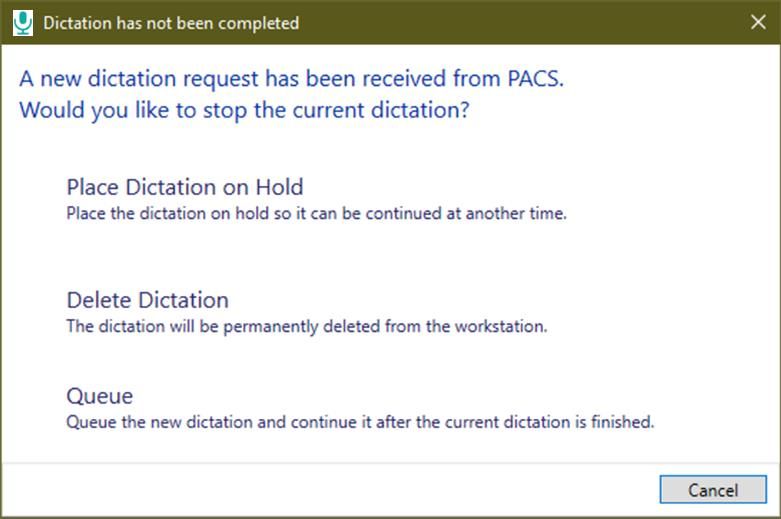 Dictation has not been completed

A new dictation request has been received from PACS.
Would you like to stop the current dictation?

Place Dictation on Hold
Place the dictation on hold so it can be continued at another time.

Delete Dictation
The dictation will be permanently deleted from the workstation.

Queue
Queue the new dictation and continue it after the current dictation is finished.

Cancel